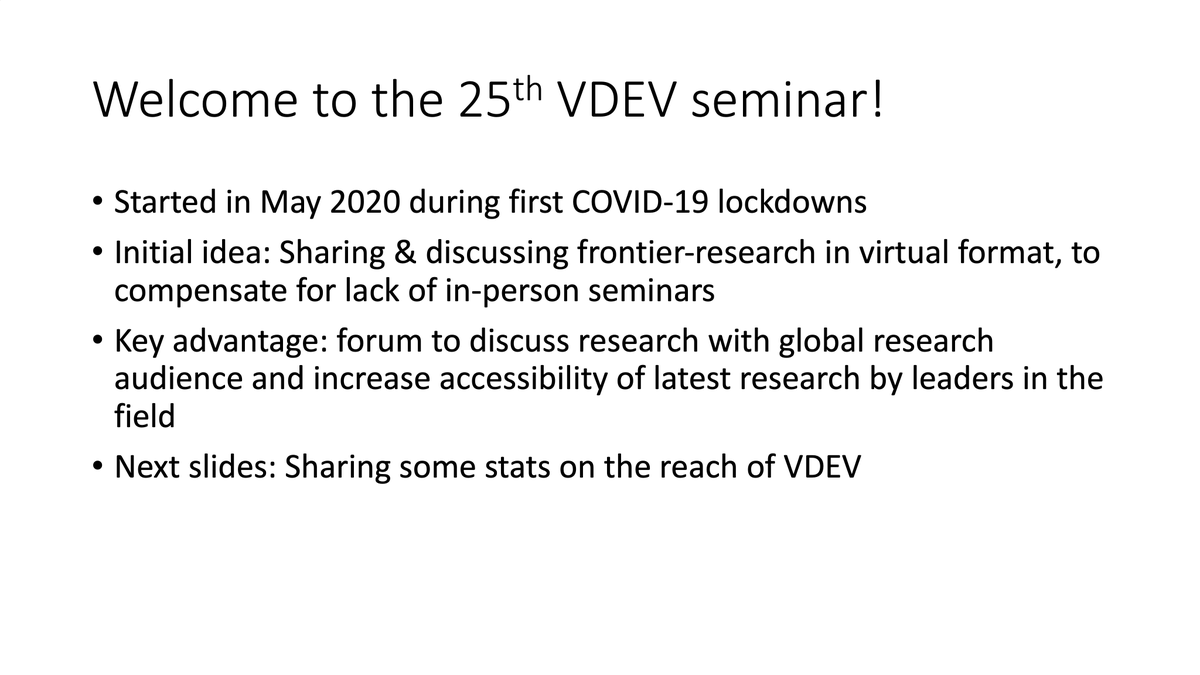 Welcome to the 25$^{th}$ VDEV seminar!

• Started in May 2020 during first COVID-19 lockdowns
• Initial idea: Sharing & discussing frontier-research in virtual format, to compensate for lack of in-person seminars
• Key advantage: forum to discuss research with global research audience and increase accessibility of latest research by leaders in the field
• Next slides: Sharing some stats on the reach of VDEV